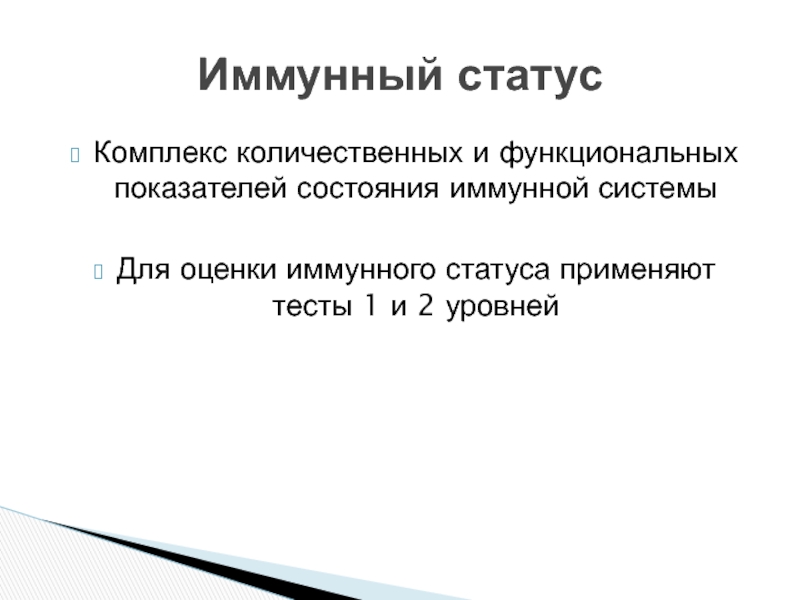 Иммунный статус

Комплекс количественных и функциональных показателей состояния иммунной системы

Для оценки иммунного статуса применяют тесты 1 и 2 уровней